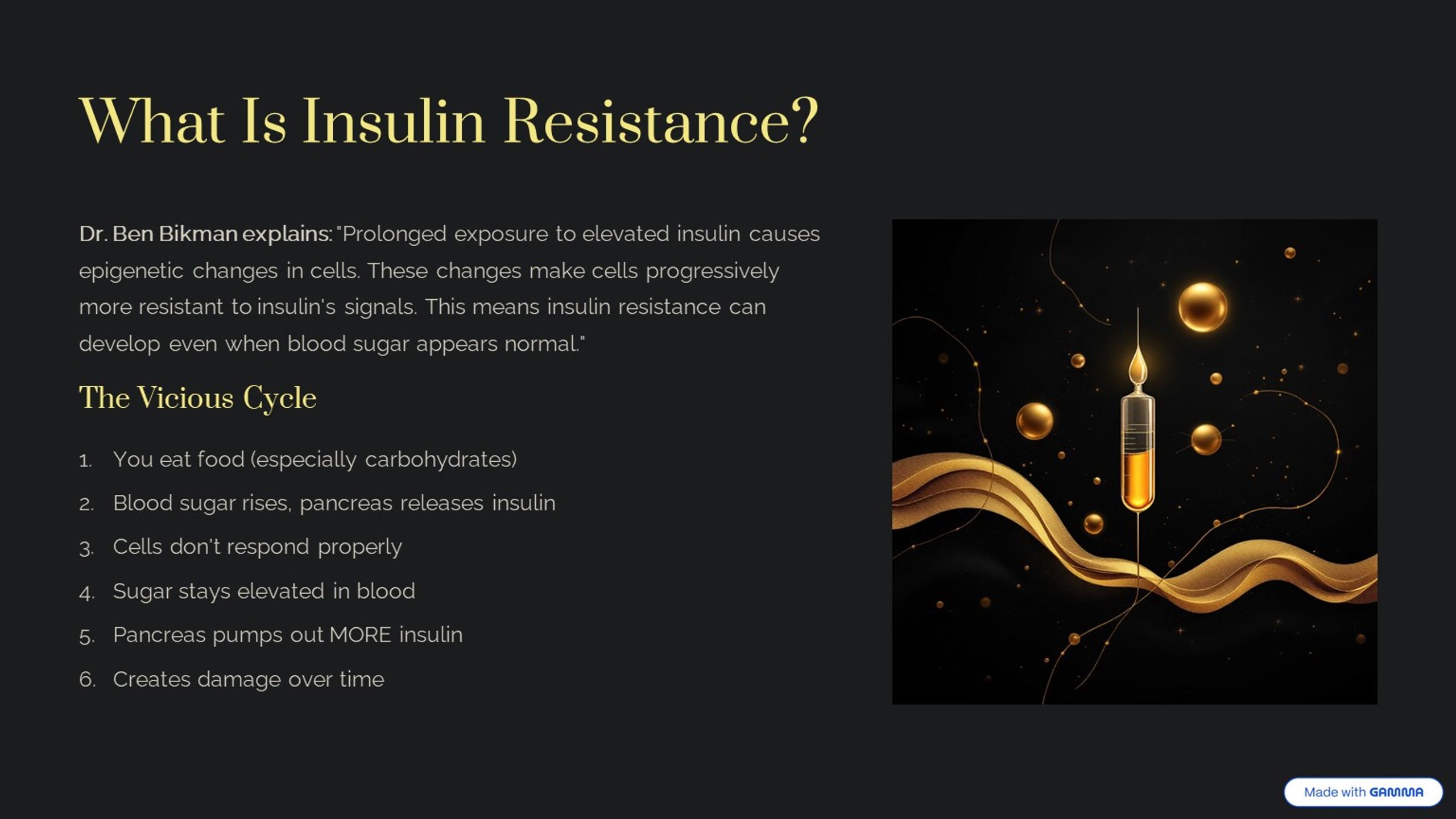 What Is Insulin Resistance?

Dr. Ben Bikman explains: "Prolonged exposure to elevated insulin causes epigenetic changes in cells. These changes make cells progressively more resistant to insulin's signals. This means insulin resistance can develop even when blood sugar appears normal."

The Vicious Cycle

1. You eat food (especially carbohydrates)
2. Blood sugar rises, pancreas releases insulin
3. Cells don't respond properly
4. Sugar stays elevated in blood
5. Pancreas pumps out MORE insulin
6. Creates damage over time

Made with GAMMA